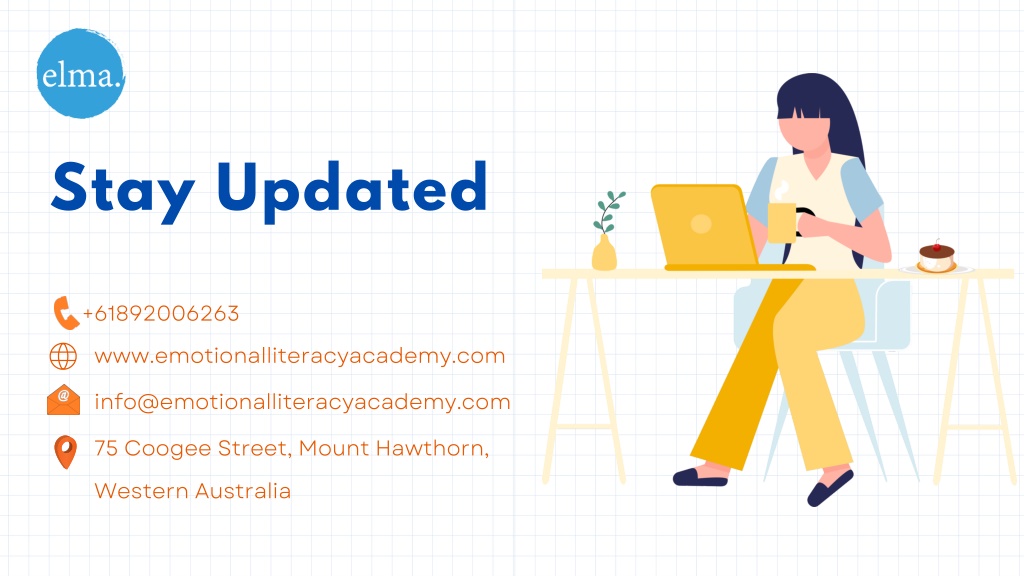 elma.

Stay Updated

+61892006263

www.emotionalliteracyacademy.com

info@emotionalliteracyacademy.com

75 Coogee Street, Mount Hawthorn, Western Australia